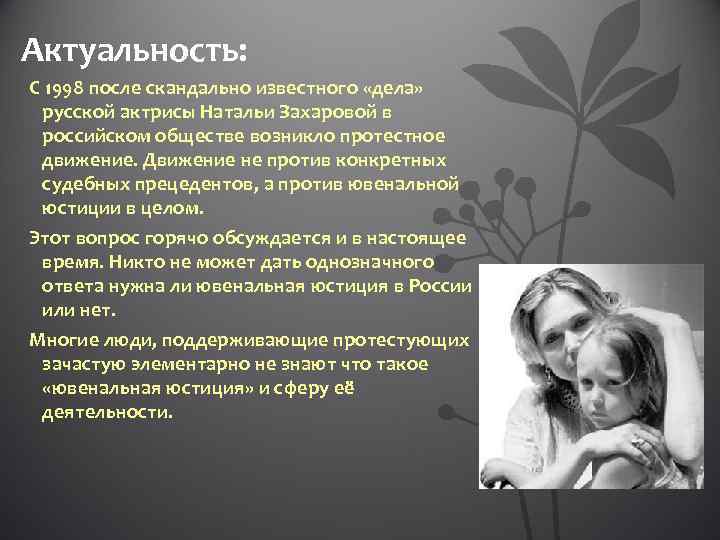 Актуальность:

С 1998 после скандально известного «дела» русской актрисы Натальи Захаровой в российском обществе возникло протестное движение. Движение не против конкретных судебных прецедентов, а против ювенальной юстиции в целом.

Этот вопрос горячо обсуждается и в настоящее время. Никто не может дать однозначного ответа нужна ли ювенальная юстиция в России или нет.

Многие люди, поддерживающие протестующих зачастую элементарно не знают что такое «ювенальная юстиция» и сферу её деятельности.